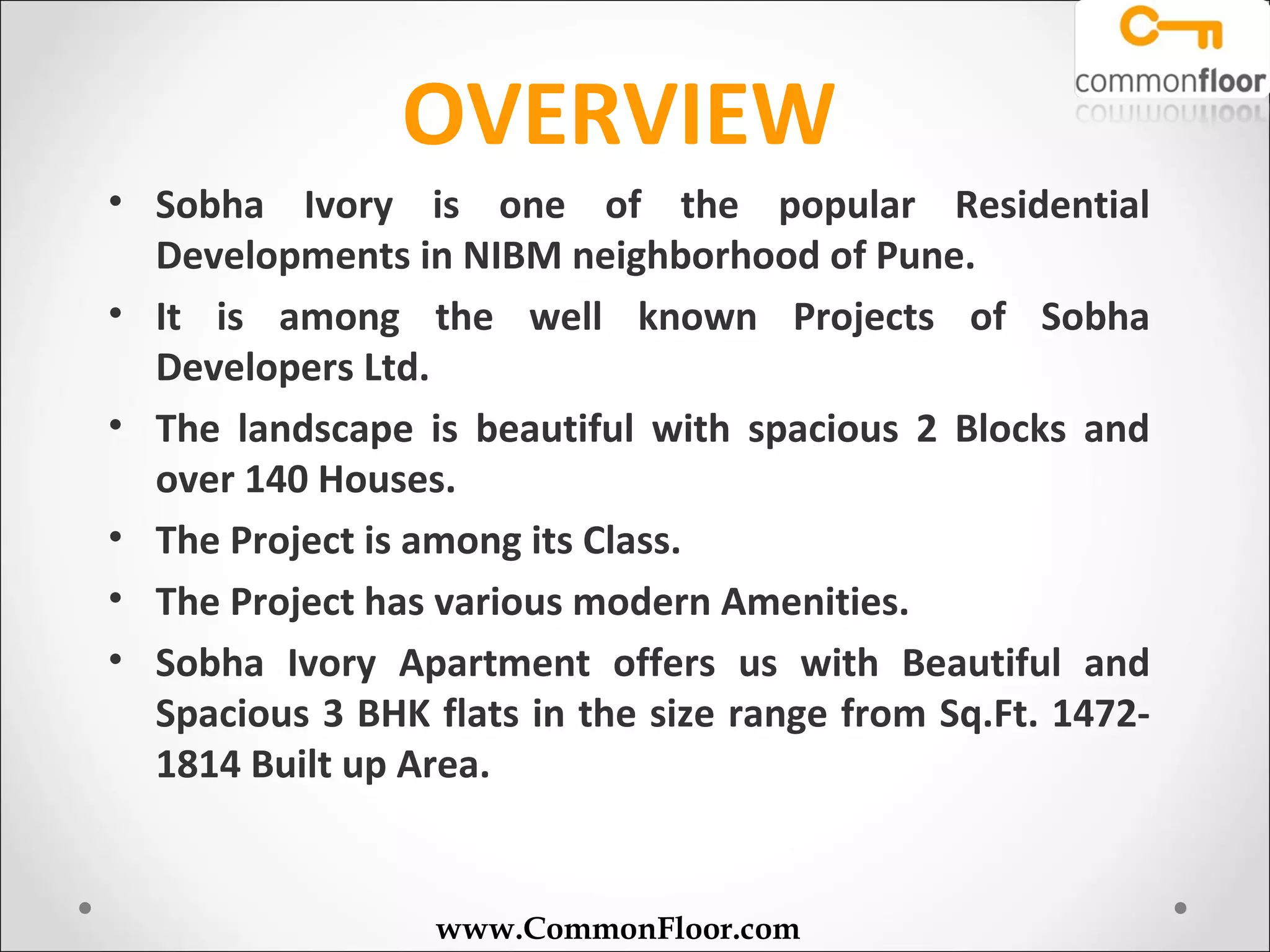 commonfloor

OVERVIEW

• Sobha Ivory is one of the popular Residential Developments in NIBM neighborhood of Pune.

• It is among the well known Projects of Sobha Developers Ltd.

• The landscape is beautiful with spacious 2 Blocks and over 140 Houses.

• The Project is among its Class.

• The Project has various modern Amenities.

• Sobha Ivory Apartment offers us with Beautiful and Spacious 3 BHK flats in the size range from Sq.Ft. 1472-1814 Built up Area.

www.CommonFloor.com